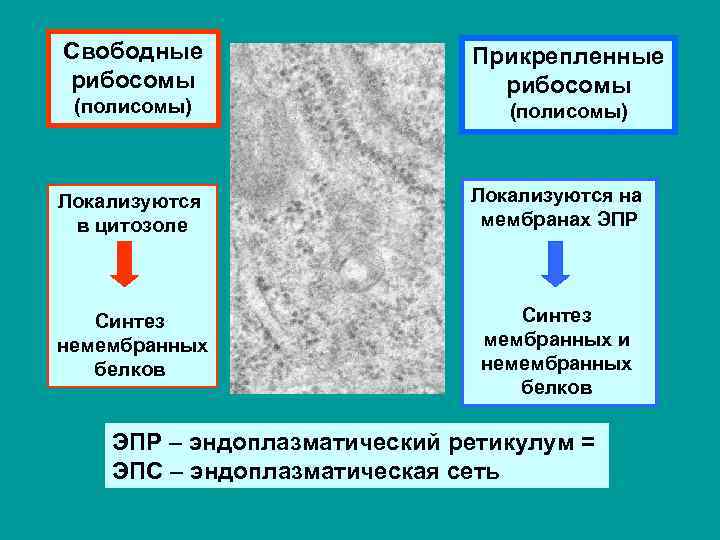 Свободные рибосомы (полисомы)

Локализуются в цитозоле

Синтез немембранных белков

Прикрепленные рибосомы (полисомы)

Локализуются на мембранах ЭПР

Синтез мембранных и немембранных белков

ЭПР – эндоплазматический ретикулум = ЭПС – эндоплазматическая сеть